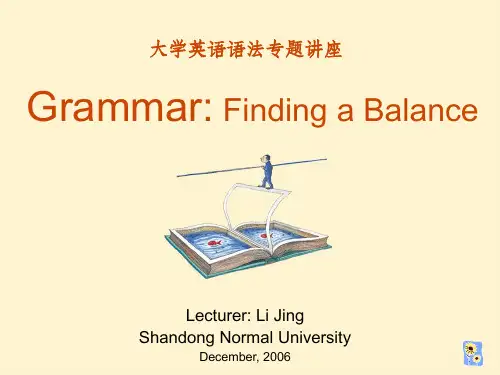 大学英语语法专题讲座

Grammar: Finding a Balance

Lecturer: Li Jing
Shandong Normal University
December, 2006